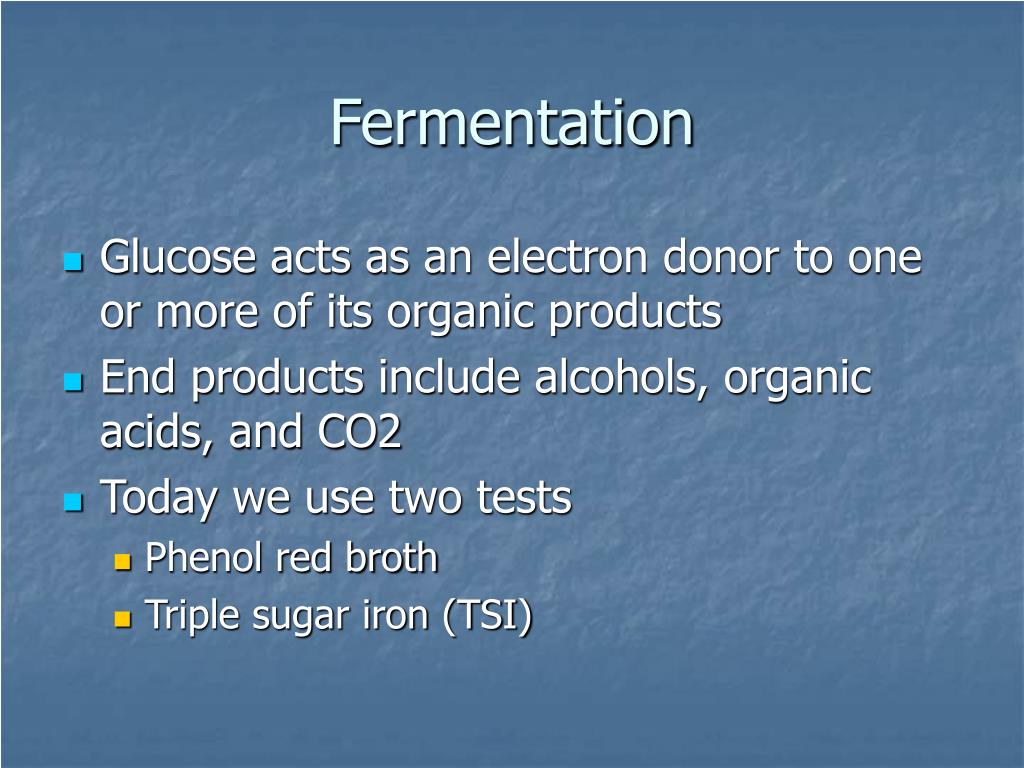 Fermentation

- Glucose acts as an electron donor to one or more of its organic products
- End products include alcohols, organic acids, and CO2
- Today we use two tests
  - Phenol red broth
  - Triple sugar iron (TSI)